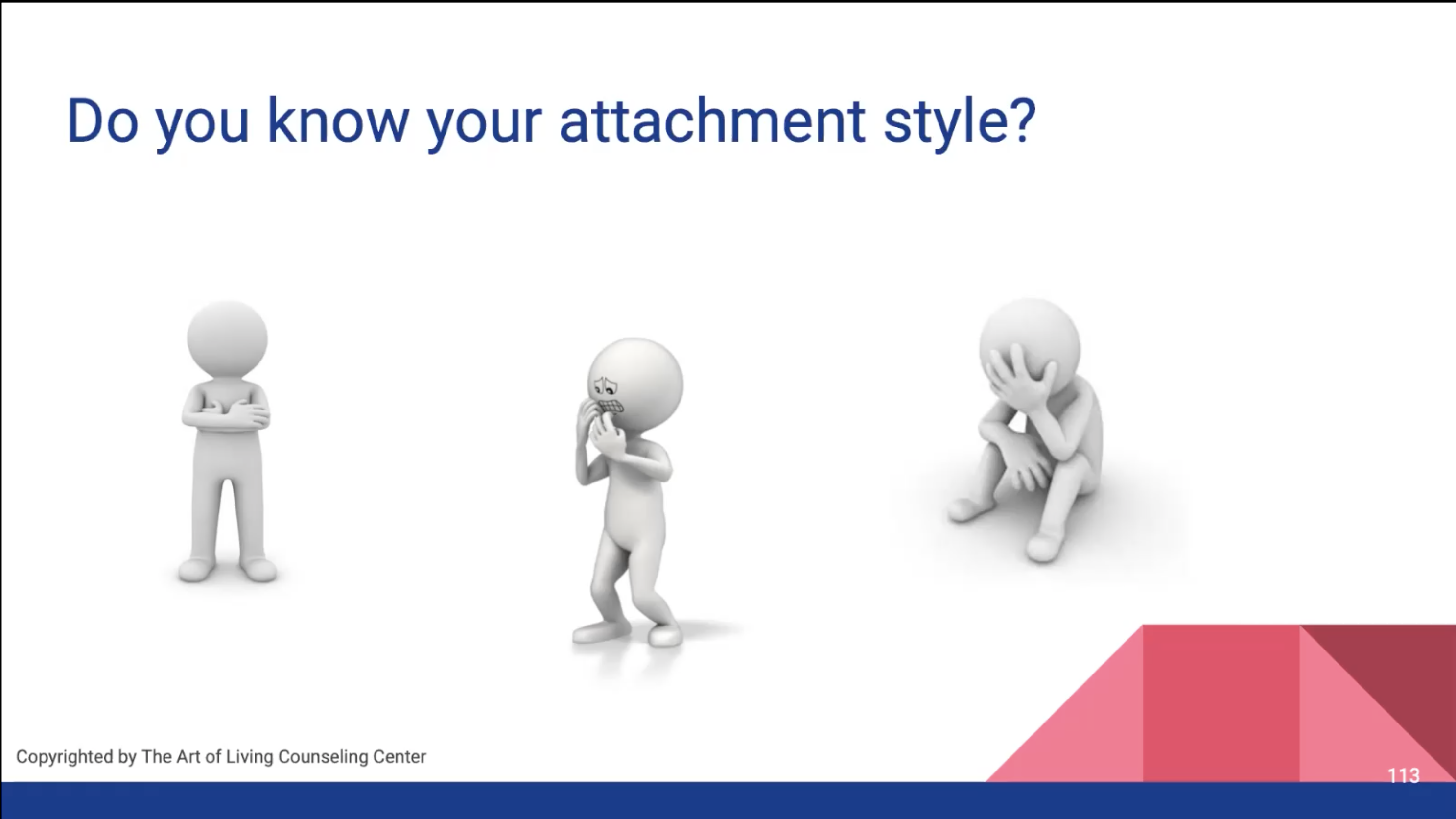 Do you know your attachment style?

Copyrighted by The Art of Living Counseling Center

113